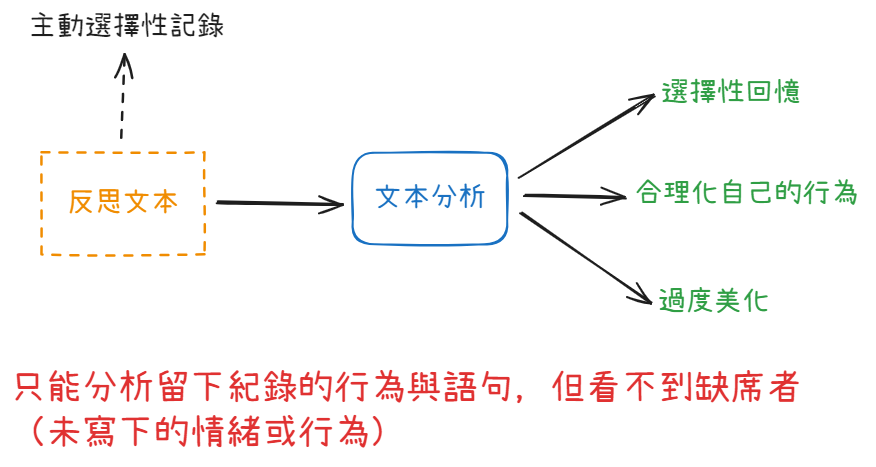 主動選擇性記錄

反思文本

文本分析

選擇性回憶

合理化自己的行為

過度美化

只能分析留下紀錄的行為與語句，但看不到缺席者（未寫下的情緒或行為）